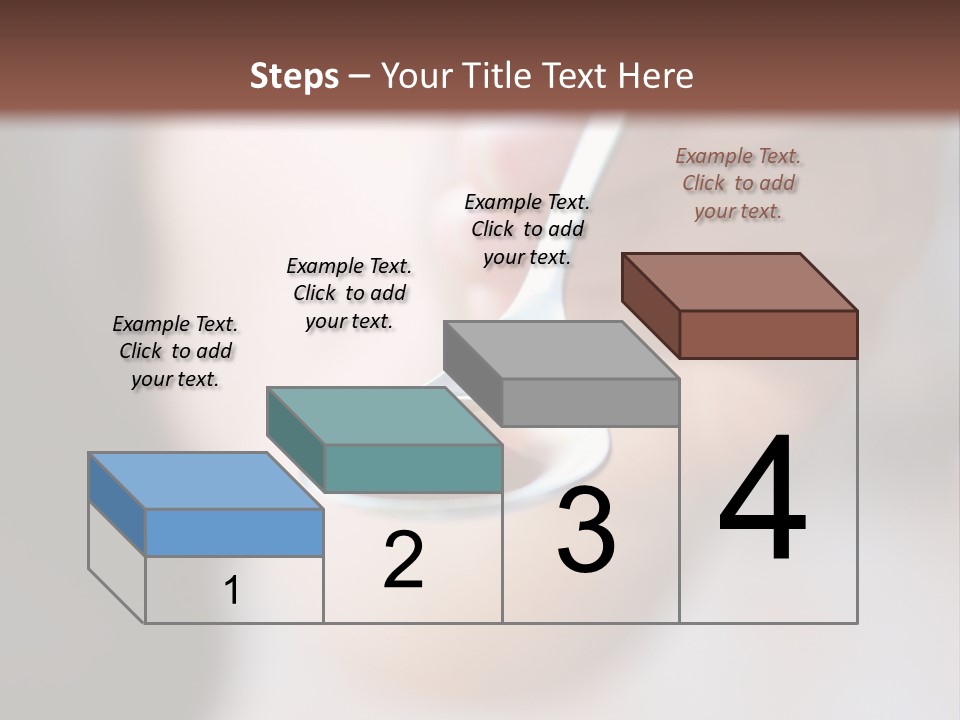 Steps – Your Title Text Here

Example Text. Click to add your text.

Example Text. Click to add your text.

Example Text. Click to add your text.

Example Text. Click to add your text.

1

2

3

4